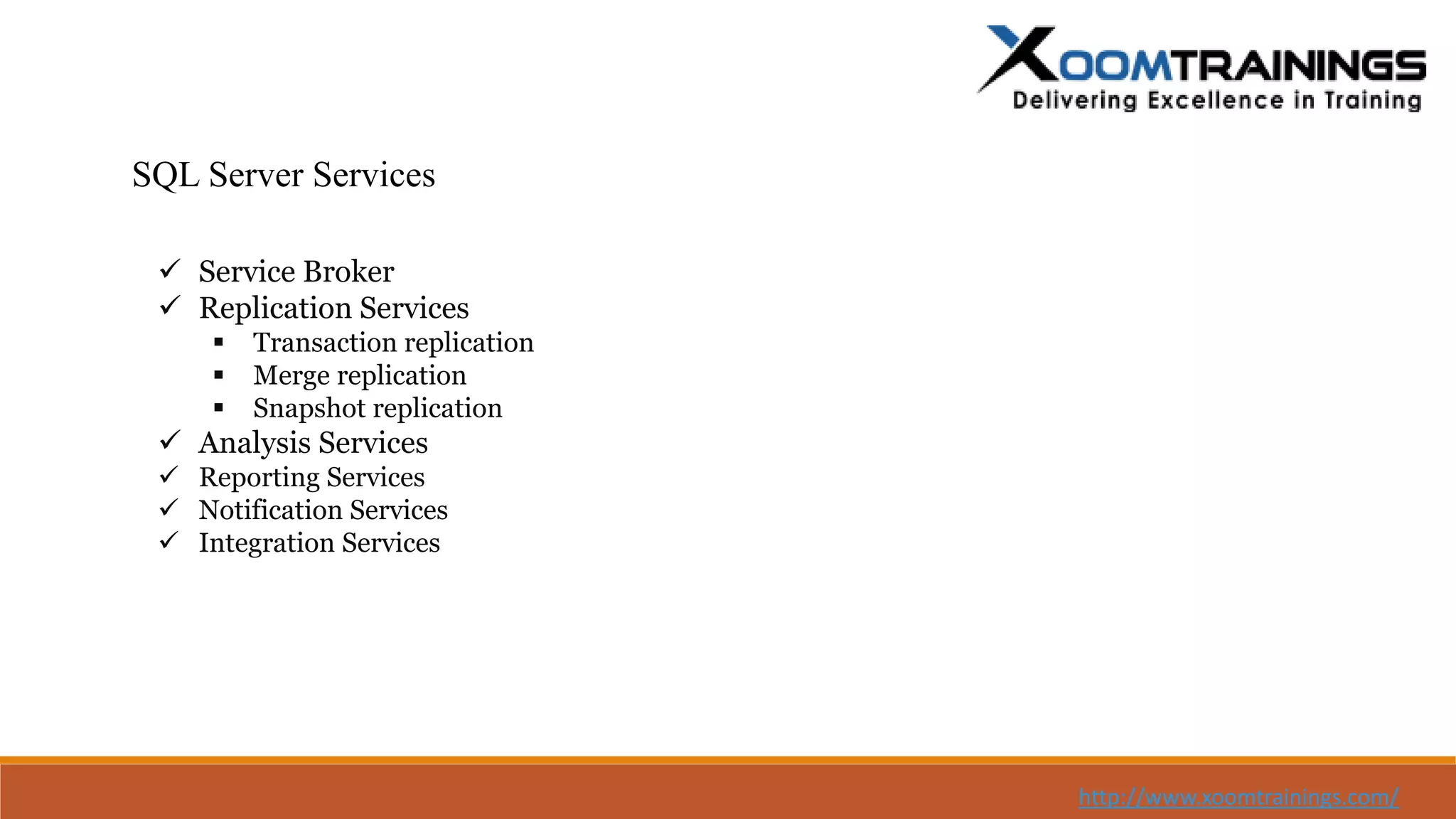 XOOMTRAININGS
Delivering Excellence in Training

SQL Server Services

✓ Service Broker
✓ Replication Services
▪ Transaction replication
▪ Merge replication
▪ Snapshot replication
✓ Analysis Services
✓ Reporting Services
✓ Notification Services
✓ Integration Services

http://www.xoomtrainings.com/